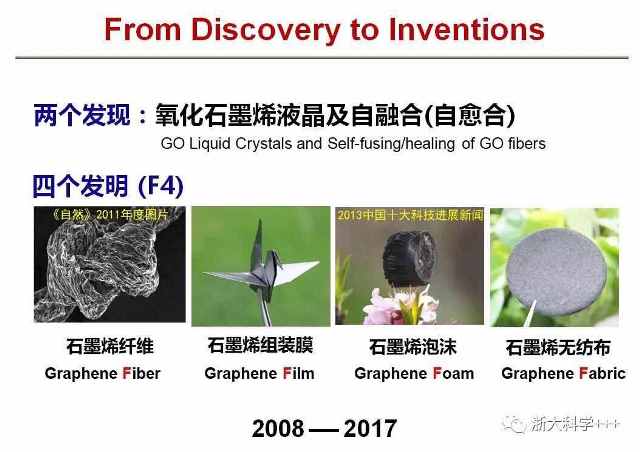 From Discovery to Inventions

两个发现：氧化石墨烯液晶及自融合(自愈合)
GO Liquid Crystals and Self-fusing/healing of GO fibers

四个发明 (F4)

《自然》2011年度图片

2013中国十大科技进展新闻

石墨烯纤维
Graphene Fiber

石墨烯组装膜
Graphene Film

石墨烯泡沫
Graphene Foam

石墨烯无纺布
Graphene Fabric

2008 — 2017

浙大科学+++